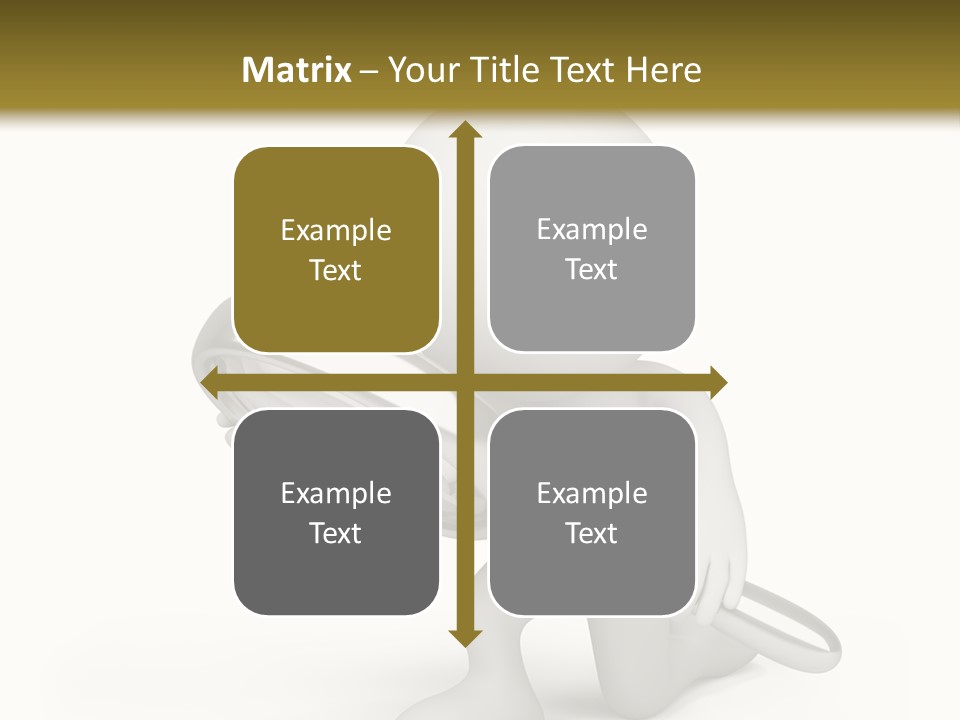 Matrix – Your Title Text Here

Example Text

Example Text

Example Text

Example Text